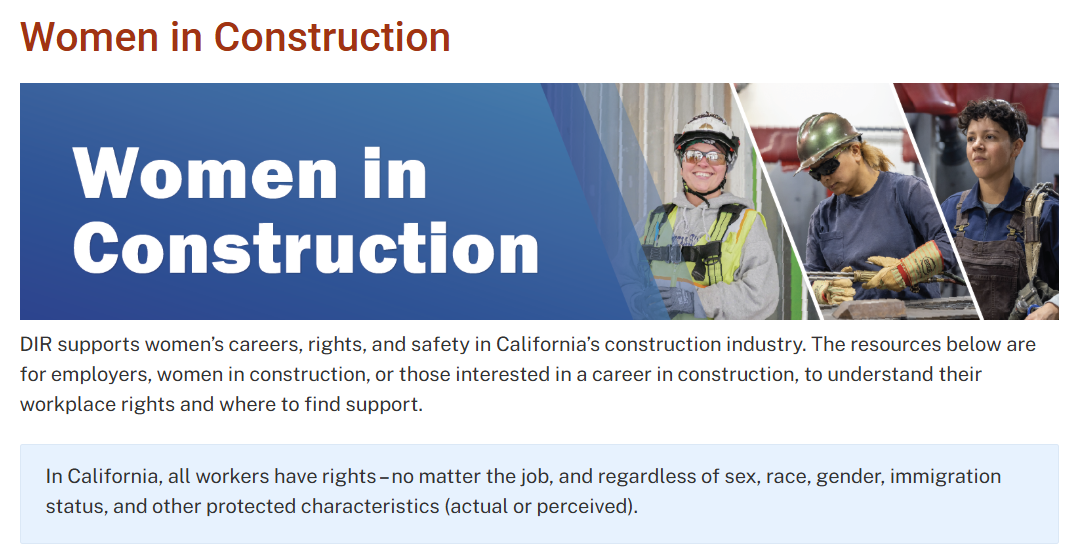 Women in Construction

Women in Construction

DIR supports women's careers, rights, and safety in California's construction industry. The resources below are for employers, women in construction, or those interested in a career in construction, to understand their workplace rights and where to find support.

In California, all workers have rights – no matter the job, and regardless of sex, race, gender, immigration status, and other protected characteristics (actual or perceived).